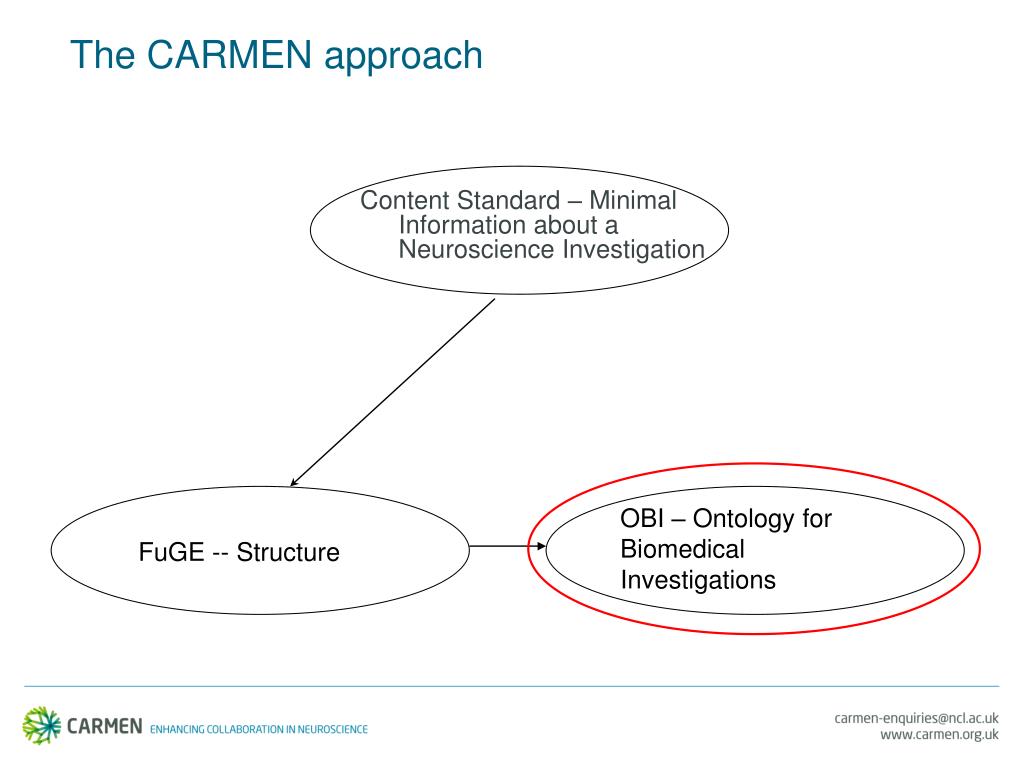 The CARMEN approach

Content Standard – Minimal Information about a Neuroscience Investigation

FuGE -- Structure

OBI – Ontology for Biomedical Investigations

CARMEN ENHANCING COLLABORATION IN NEUROSCIENCE

carmen-enquiries@ncl.ac.uk
www.carmen.org.uk